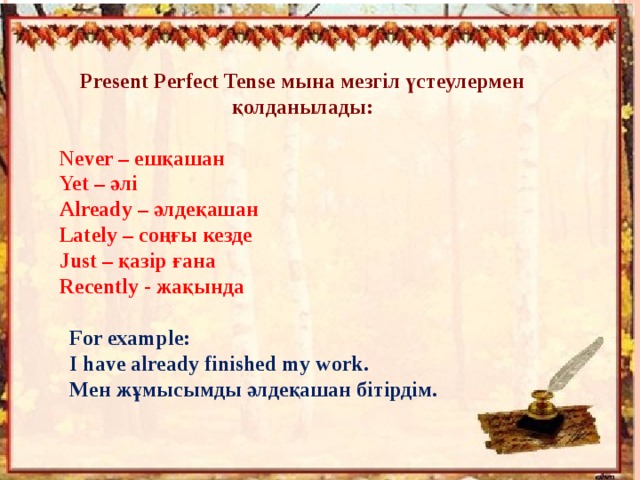 Present Perfect Tense мына мезгіл үстеулермен қолданылады:

Never – ешқашан
Yet – әлі
Already – әлдеқашан
Lately – соңғы кезде
Just – қазір ғана
Recently - жақында

For example:
I have already finished my work.
Мен жұмысымды әлдеқашан бітірдім.